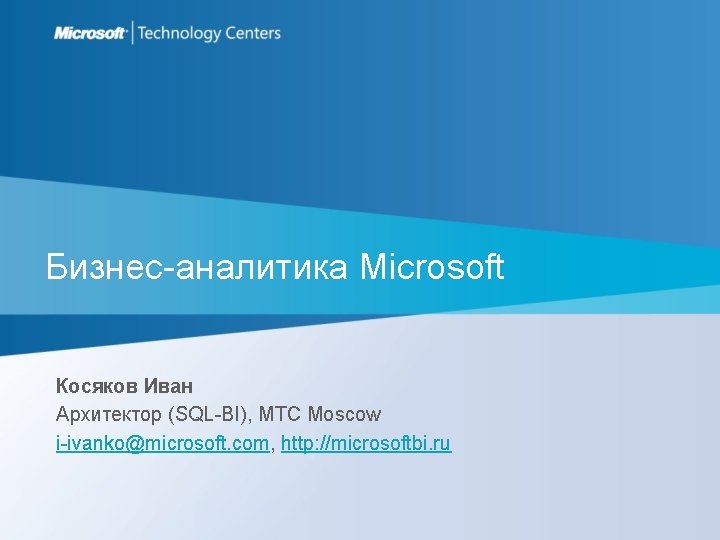 Microsoft | Technology Centers

Бизнес-аналитика Microsoft

Косяков Иван
Архитектор (SQL-BI), MTC Moscow
i-ivanko@microsoft.com, http://microsoftbi.ru